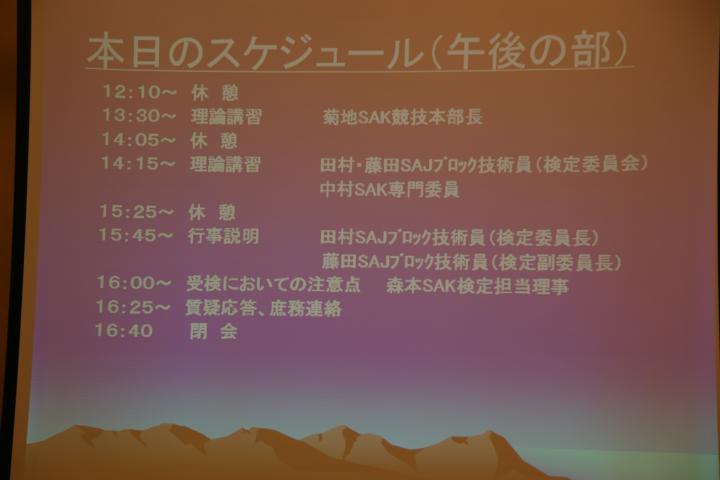 本日のスケジュール(午後の部)

12:10~ 休 憩
13:30~ 理論講習 菊地SAK競技本部長
14:05~ 休 憩
14:15~ 理論講習 田村・藤田SAJブロック技術員(検定委員会)
中村SAK専門委員
15:25~ 休 憩
15:45~ 行事説明 田村SAJブロック技術員(検定委員長)
藤田SAJブロック技術員(検定副委員長)
16:00~ 受検においての注意点 森本SAK検定担当理事
16:25~ 質疑応答、庶務連絡
16:40 閉 会